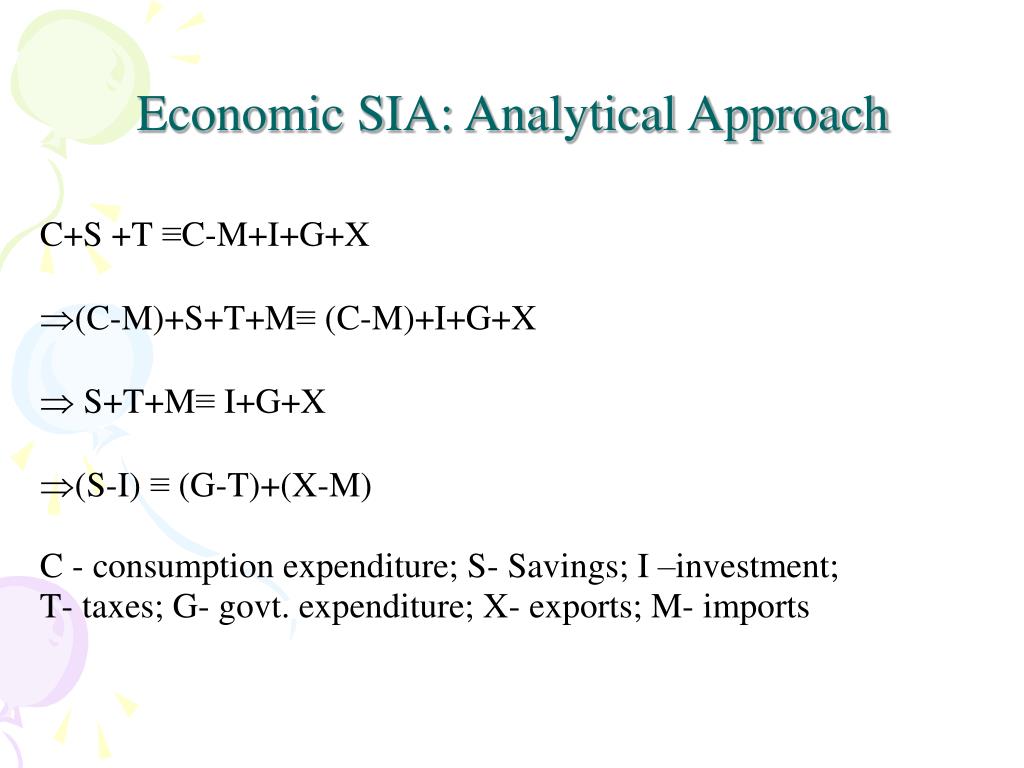 Economic SIA: Analytical Approach

$C+S+T \equiv C-M+I+G+X$

$\Rightarrow (C-M)+S+T+M \equiv (C-M)+I+G+X$

$\Rightarrow S+T+M \equiv I+G+X$

$\Rightarrow (S-I) \equiv (G-T)+(X-M)$

C - consumption expenditure; S- Savings; I –investment; T- taxes; G- govt. expenditure; X- exports; M- imports